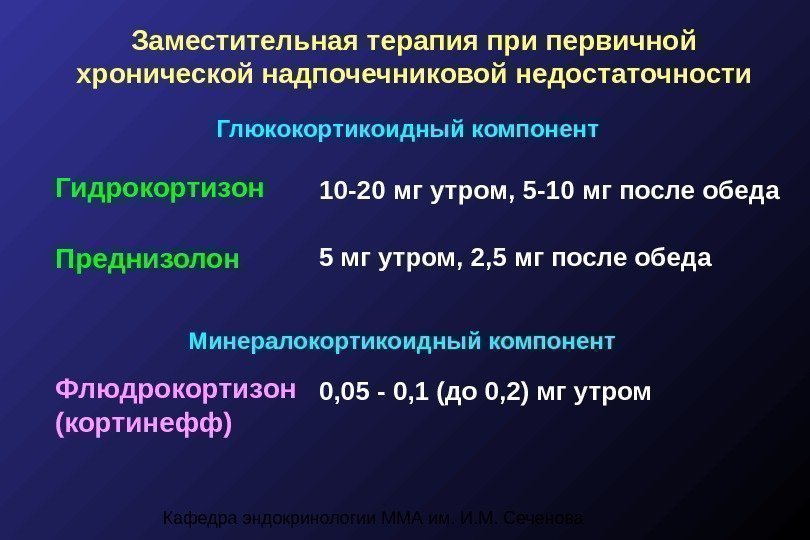 Заместительная терапия при первичной хронической надпочечниковой недостаточности

Глюкокортикоидный компонент

Гидрокортизон 10-20 мг утром, 5-10 мг после обеда

Преднизолон 5 мг утром, 2,5 мг после обеда

Минералокортикоидный компонент

Флюдрокортизон (кортинефф) 0,05 - 0,1 (до 0,2) мг утром

Кафедра эндокринологии ММА им. И.М. Сеченова